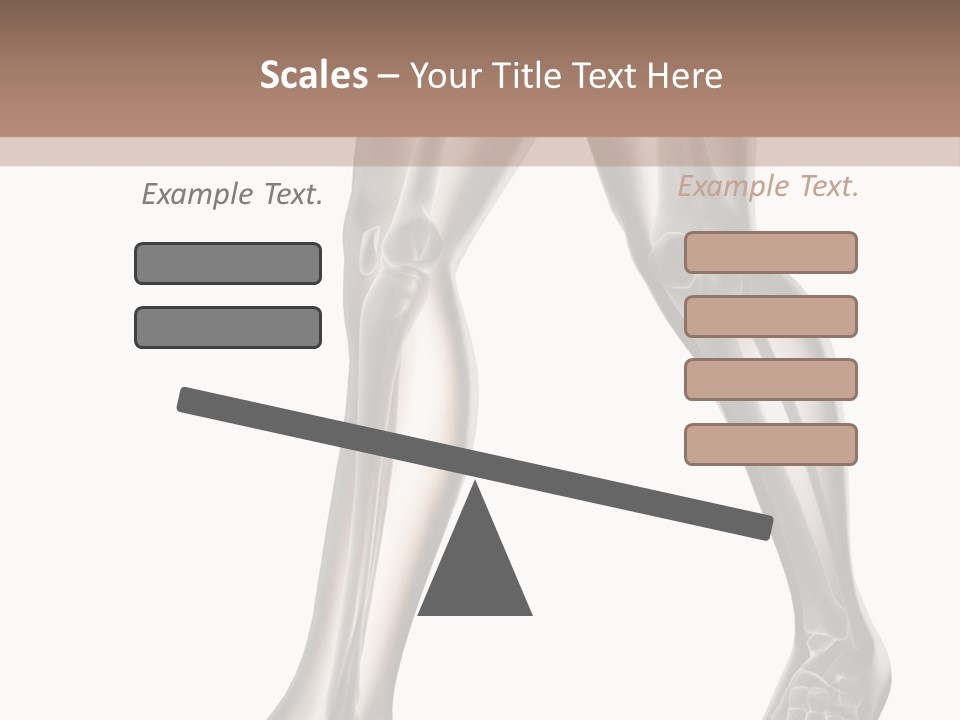 Scales – Your Title Text Here

Example Text.

Example Text.